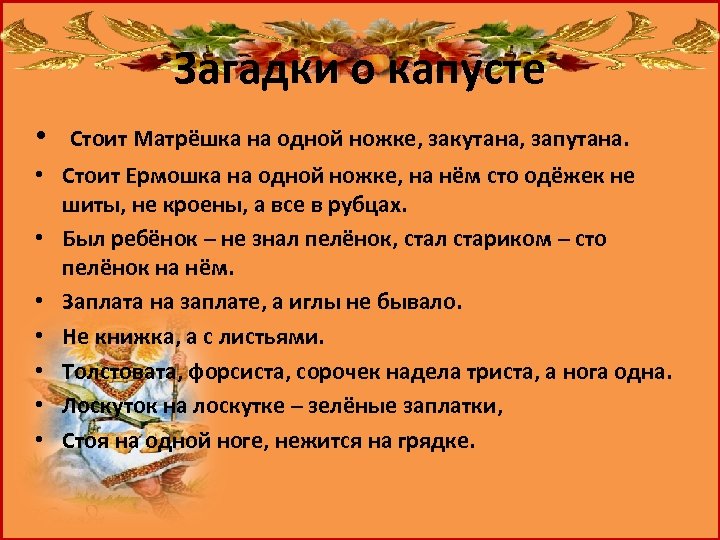 Загадки о капусте

• Стоит Матрёшка на одной ножке, закутана, запутана.
• Стоит Ермошка на одной ножке, на нём сто одёжек не шиты, не кроены, а все в рубцах.
• Был ребёнок – не знал пелёнок, стал стариком – сто пелёнок на нём.
• Заплата на заплате, а иглы не бывало.
• Не книжка, а с листьями.
• Толстовата, форсиста, сорочек надела триста, а нога одна.
• Лоскуток на лоскутке – зелёные заплатки,
• Стоя на одной ноге, нежится на грядке.